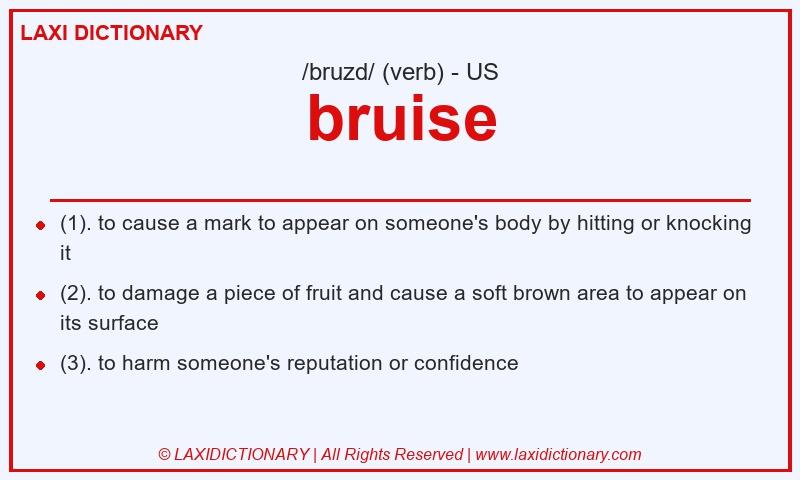 LAXI DICTIONARY

/bruzd/ (verb) - US

bruise

- (1). to cause a mark to appear on someone's body by hitting or knocking it
- (2). to damage a piece of fruit and cause a soft brown area to appear on its surface
- (3). to harm someone's reputation or confidence

© LAXIDICTIONARY | All Rights Reserved | www.laxidictionary.com